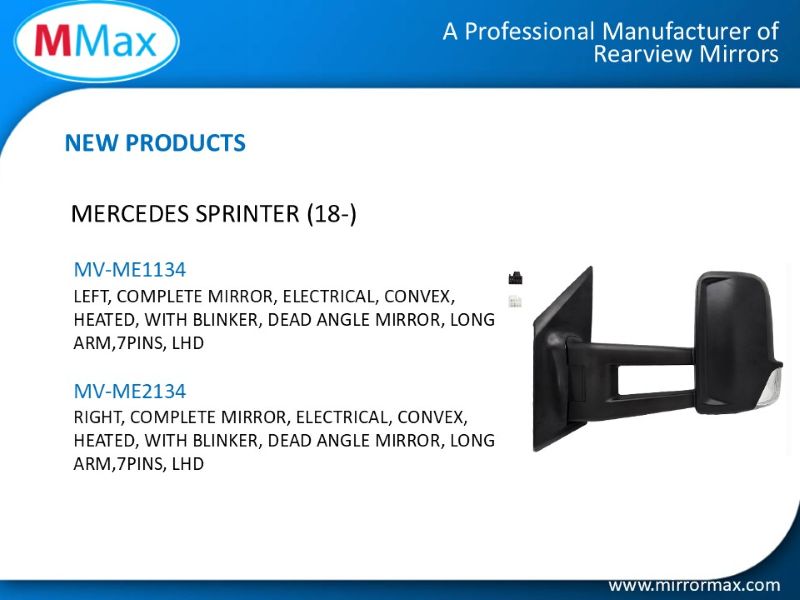 MMax

A Professional Manufacturer of Rearview Mirrors

NEW PRODUCTS

MERCEDES SPRINTER (18-)

MV-ME1134
LEFT, COMPLETE MIRROR, ELECTRICAL, CONVEX, HEATED, WITH BLINKER, DEAD ANGLE MIRROR, LONG ARM,7PINS, LHD

MV-ME2134
RIGHT, COMPLETE MIRROR, ELECTRICAL, CONVEX, HEATED, WITH BLINKER, DEAD ANGLE MIRROR, LONG ARM,7PINS, LHD

www.mirrormax.com